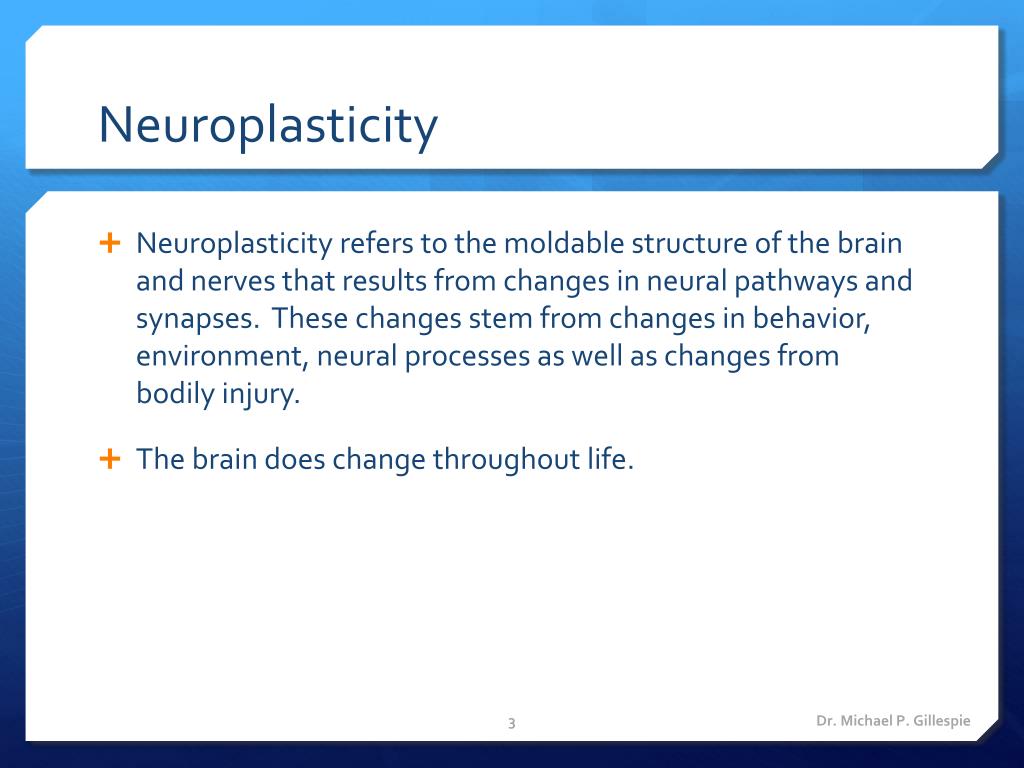 Neuroplasticity

+ Neuroplasticity refers to the moldable structure of the brain and nerves that results from changes in neural pathways and synapses. These changes stem from changes in behavior, environment, neural processes as well as changes from bodily injury.

+ The brain does change throughout life.

3

Dr. Michael P. Gillespie